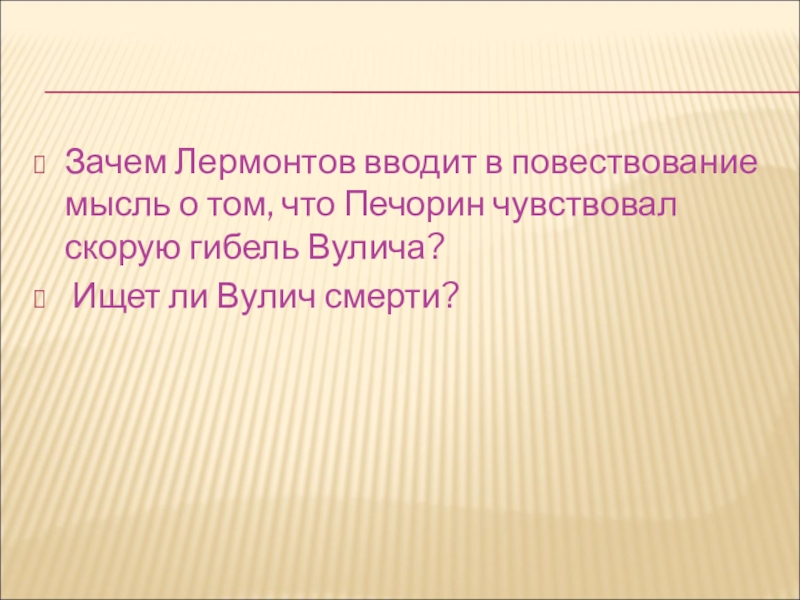 Зачем Лермонтов вводит в повествование мысль о том, что Печорин чувствовал скорую гибель Вулича?

Ищет ли Вулич смерти?